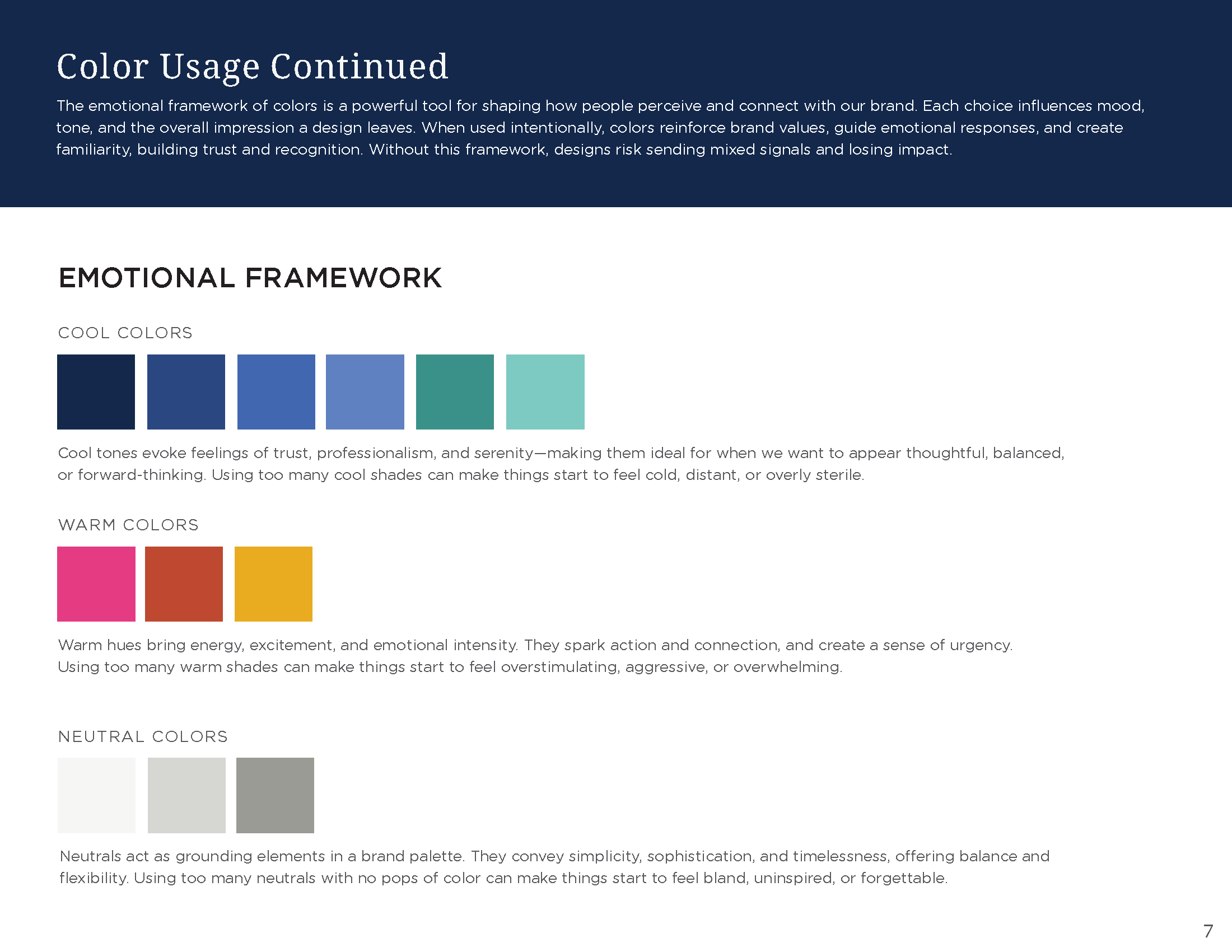 Color Usage Continued

The emotional framework of colors is a powerful tool for shaping how people perceive and connect with our brand. Each choice influences mood, tone, and the overall impression a design leaves. When used intentionally, colors reinforce brand values, guide emotional responses, and create familiarity, building trust and recognition. Without this framework, designs risk sending mixed signals and losing impact.

EMOTIONAL FRAMEWORK

COOL COLORS

Cool tones evoke feelings of trust, professionalism, and serenity—making them ideal for when we want to appear thoughtful, balanced, or forward-thinking. Using too many cool shades can make things start to feel cold, distant, or overly sterile.

WARM COLORS

Warm hues bring energy, excitement, and emotional intensity. They spark action and connection, and create a sense of urgency. Using too many warm shades can make things start to feel overstimulating, aggressive, or overwhelming.

NEUTRAL COLORS

Neutrals act as grounding elements in a brand palette. They convey simplicity, sophistication, and timelessness, offering balance and flexibility. Using too many neutrals with no pops of color can make things start to feel bland, uninspired, or forgettable.

7